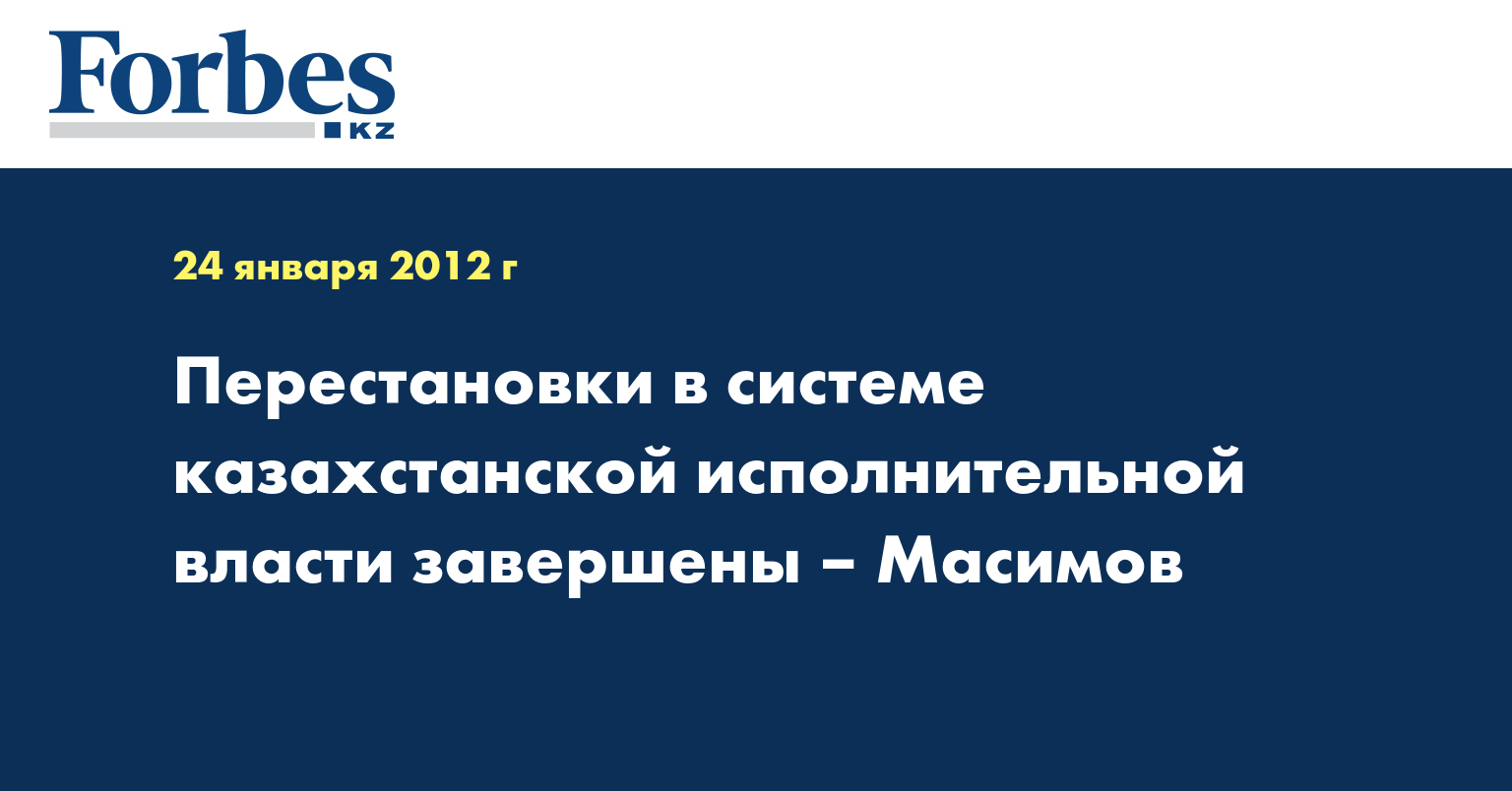 Forbes
KZ

24 января 2012 г

Перестановки в системе казахстанской исполнительной власти завершены – Масимов